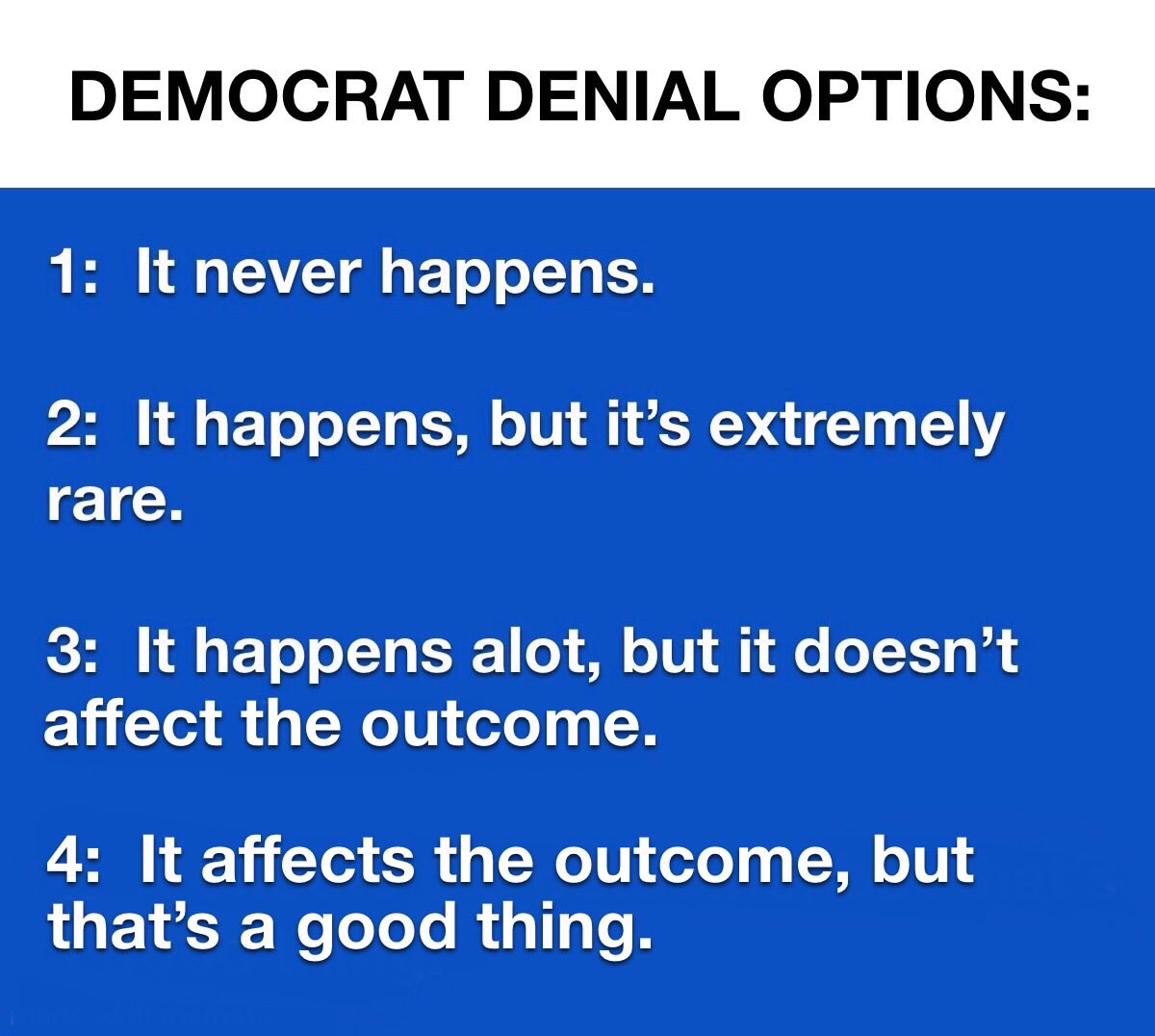 DEMOCRAT DENIAL OPTIONS:

1: It never happens.

2: It happens, but it's extremely rare.

3: It happens alot, but it doesn't affect the outcome.

4: It affects the outcome, but that's a good thing.